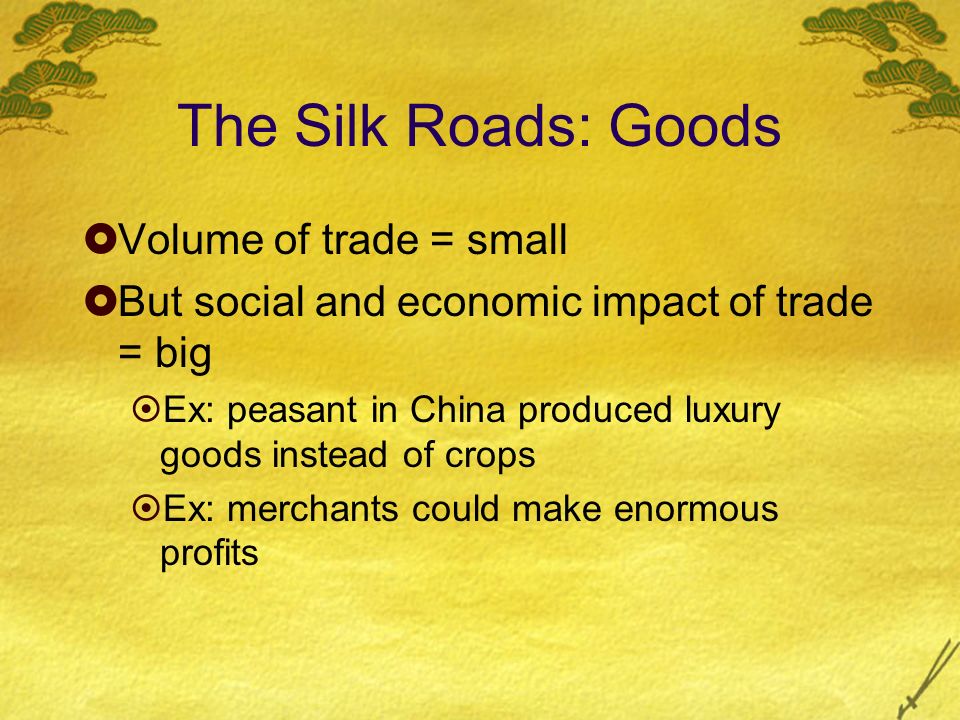 The Silk Roads: Goods

Volume of trade = small

But social and economic impact of trade = big

Ex: peasant in China produced luxury goods instead of crops

Ex: merchants could make enormous profits